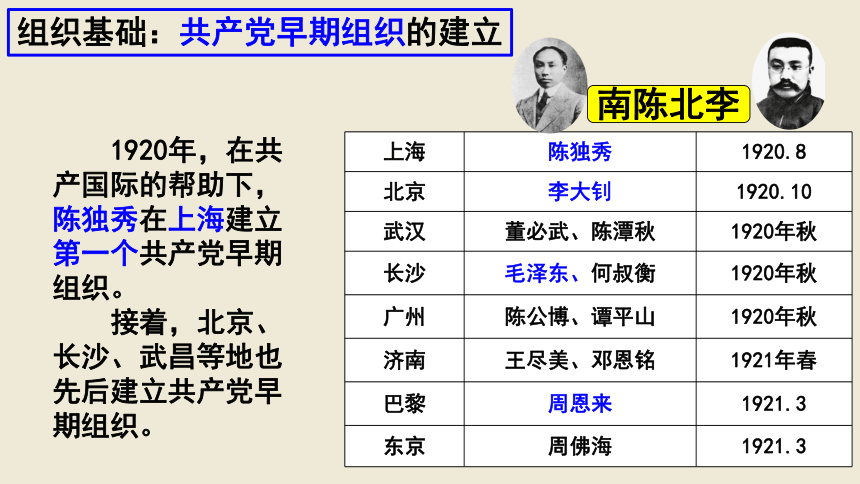 组织基础：共产党早期组织的建立

南陈北李

1920年，在共产国际的帮助下，陈独秀在上海建立第一个共产党早期组织。

接着，北京、长沙、武昌等地也先后建立共产党早期组织。

| 上海 | 陈独秀 | 1920.8 |
|---|---|---|
| 北京 | 李大钊 | 1920.10 |
| 武汉 | 董必武、陈潭秋 | 1920年秋 |
| 长沙 | 毛泽东、何叔衡 | 1920年秋 |
| 广州 | 陈公博、谭平山 | 1920年秋 |
| 济南 | 王尽美、邓恩铭 | 1921年春 |
| 巴黎 | 周恩来 | 1921.3 |
| 东京 | 周佛海 | 1921.3 |